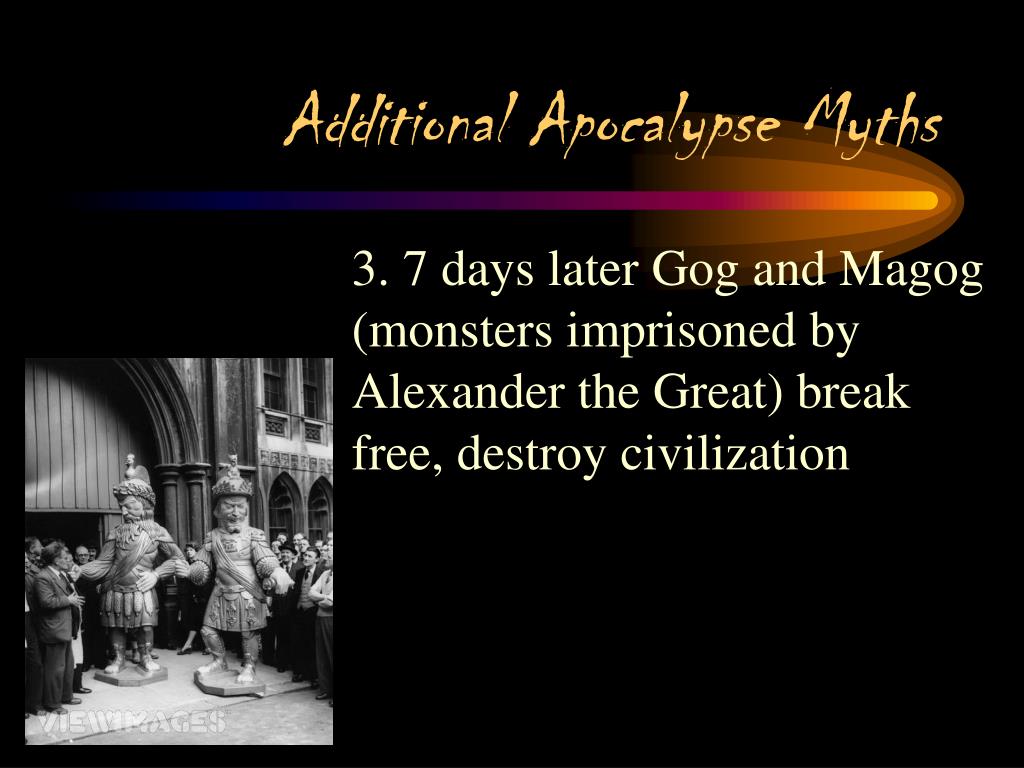 Additional Apocalypse Myths

3. 7 days later Gog and Magog (monsters imprisoned by Alexander the Great) break free, destroy civilization

VIEWIMAGES